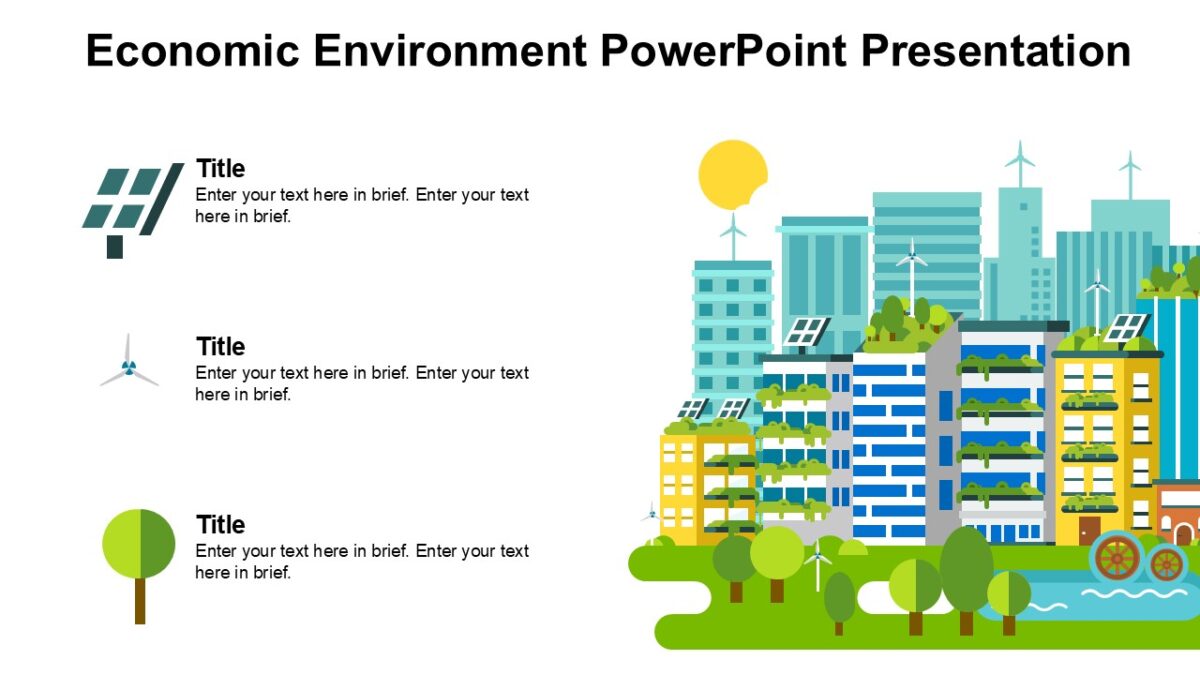 Economic Environment PowerPoint Presentation

Title
Enter your text here in brief. Enter your text here in brief.

Title
Enter your text here in brief. Enter your text here in brief.

Title
Enter your text here in brief. Enter your text here in brief.